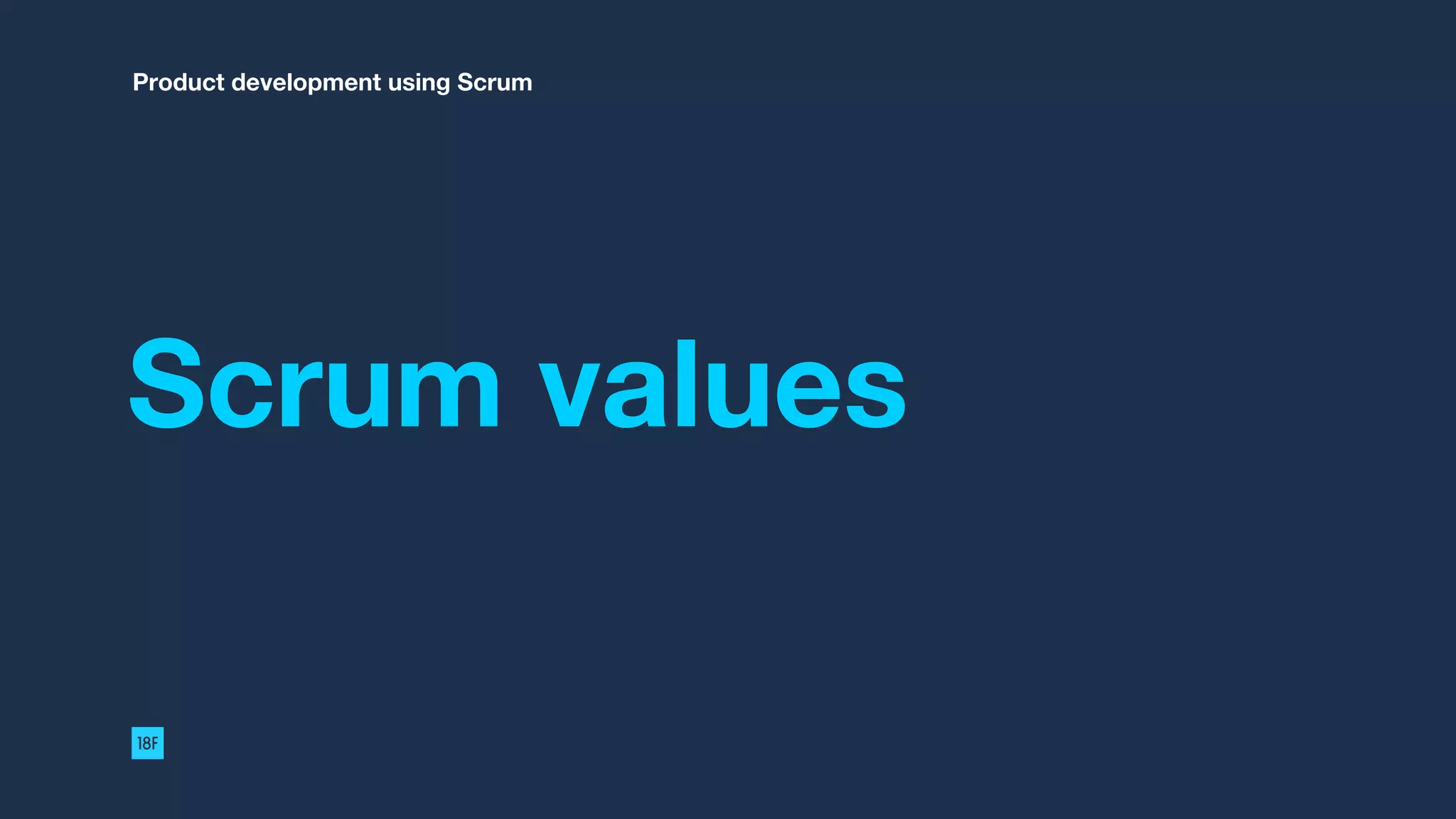 Product development using Scrum

Scrum values

18F